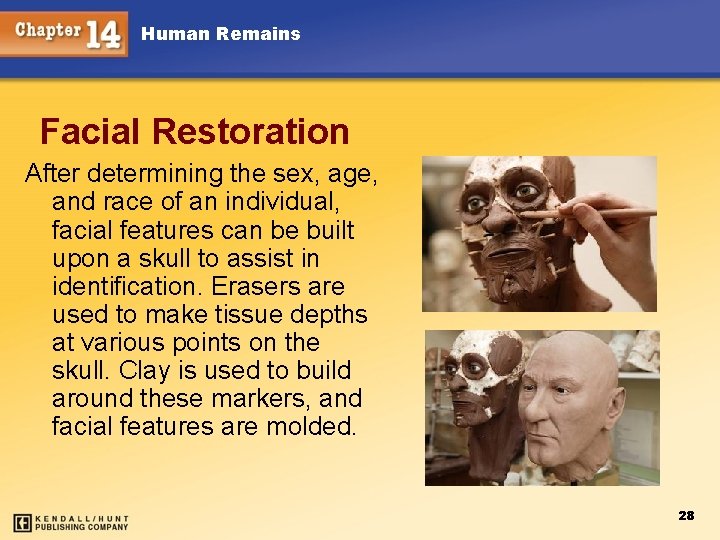 Chapter 14 Human Remains

Facial Restoration

After determining the sex, age, and race of an individual, facial features can be built upon a skull to assist in identification. Erasers are used to make tissue depths at various points on the skull. Clay is used to build around these markers, and facial features are molded.

KENDALL/HUNT PUBLISHING COMPANY

28